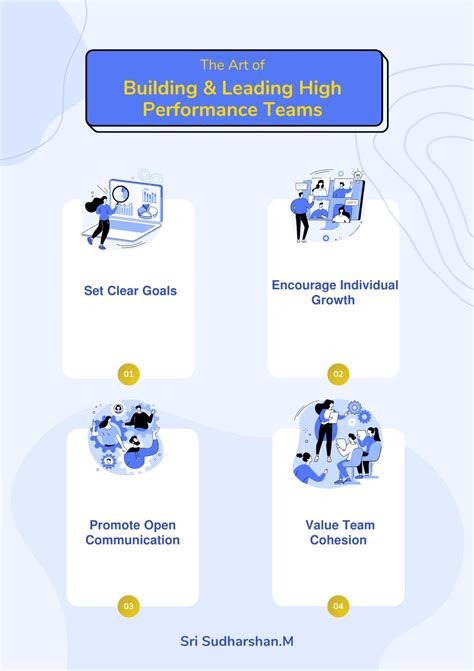 The Art of
Building & Leading High Performance Teams

Set Clear Goals

01

Encourage Individual Growth

02

Promote Open Communication

03

Value Team Cohesion

04

Sri Sudharshan.M